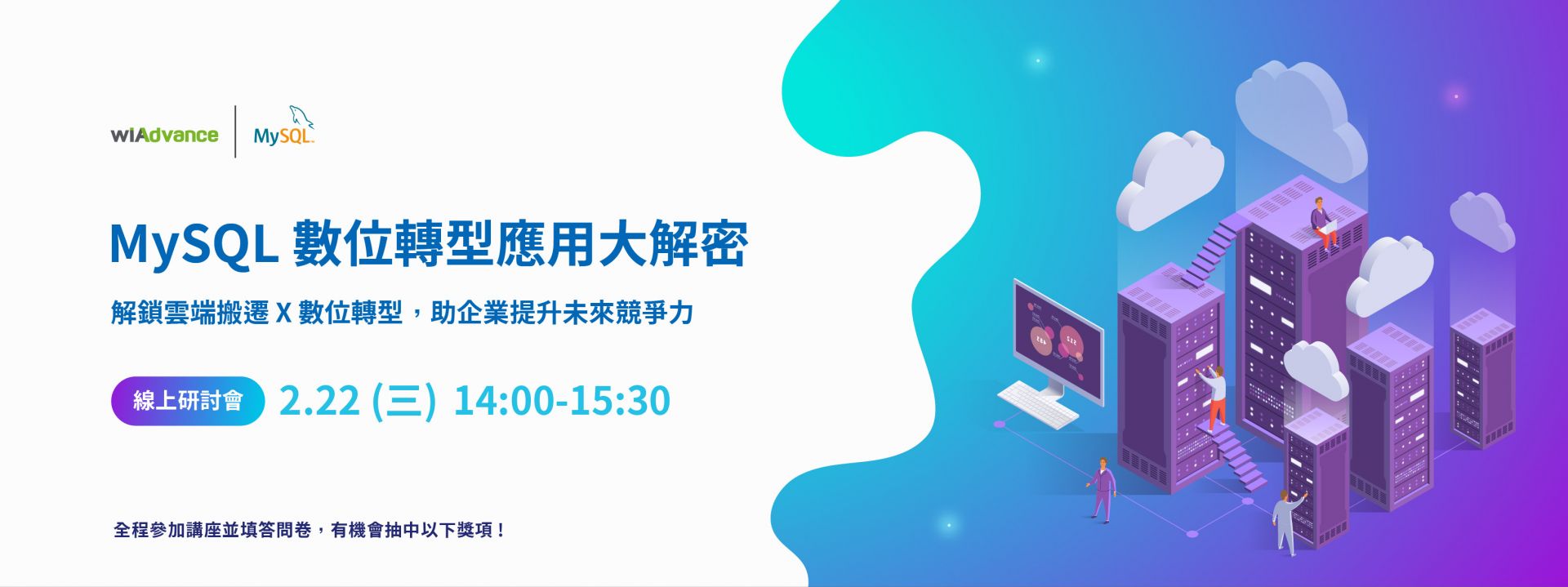 wiAdvance
MySQL

MySQL 數位轉型應用大解密

解鎖雲端搬遷 X 數位轉型，助企業提升未來競爭力

線上研討會 2.22 (三) 14:00-15:30

全程參加講座並填答問卷，有機會抽中以下獎項！